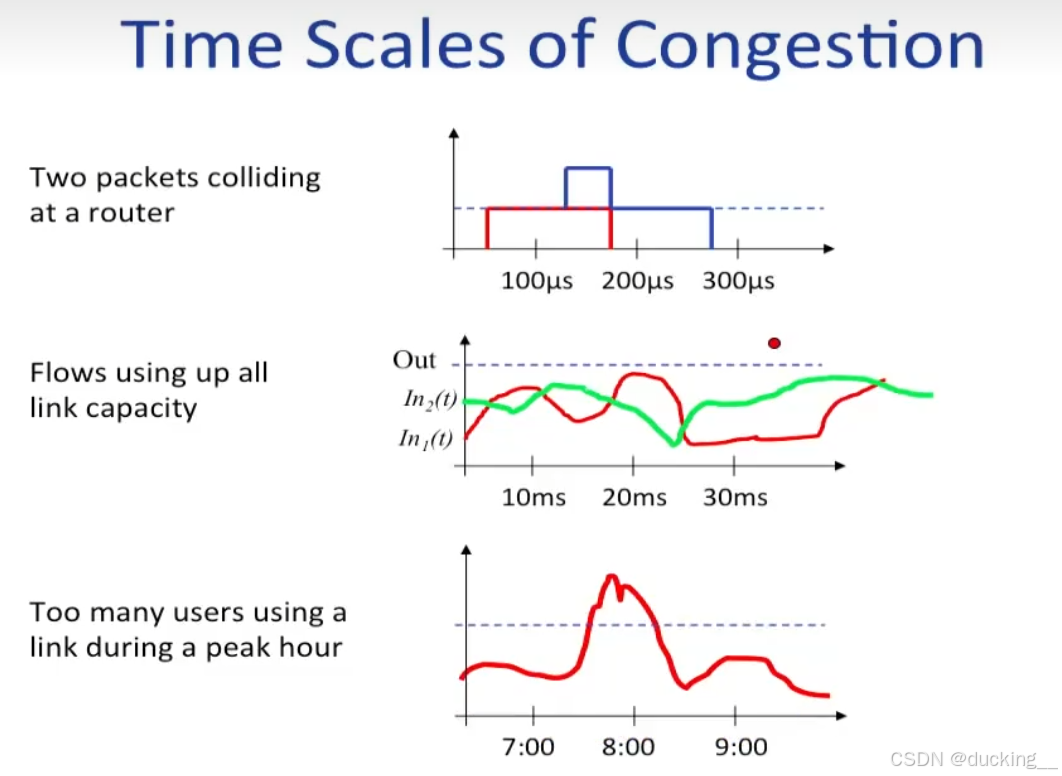 Time Scales of Congestion

Two packets colliding at a router

100μs 200μs 300μs

Flows using up all link capacity

Out

$In_2(t)$

$In_1(t)$

10ms 20ms 30ms

Too many users using a link during a peak hour

7:00 8:00 9:00

CSDN @ducking__